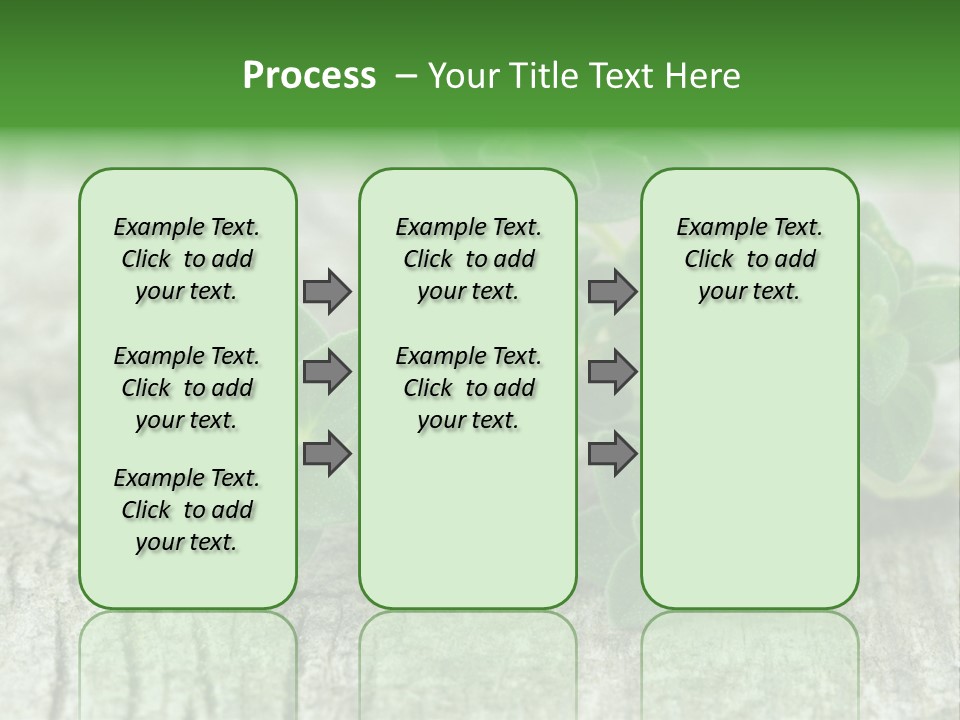 Process – Your Title Text Here

Example Text. Click to add your text.

Example Text. Click to add your text.

Example Text. Click to add your text.

Example Text. Click to add your text.

Example Text. Click to add your text.

Example Text. Click to add your text.